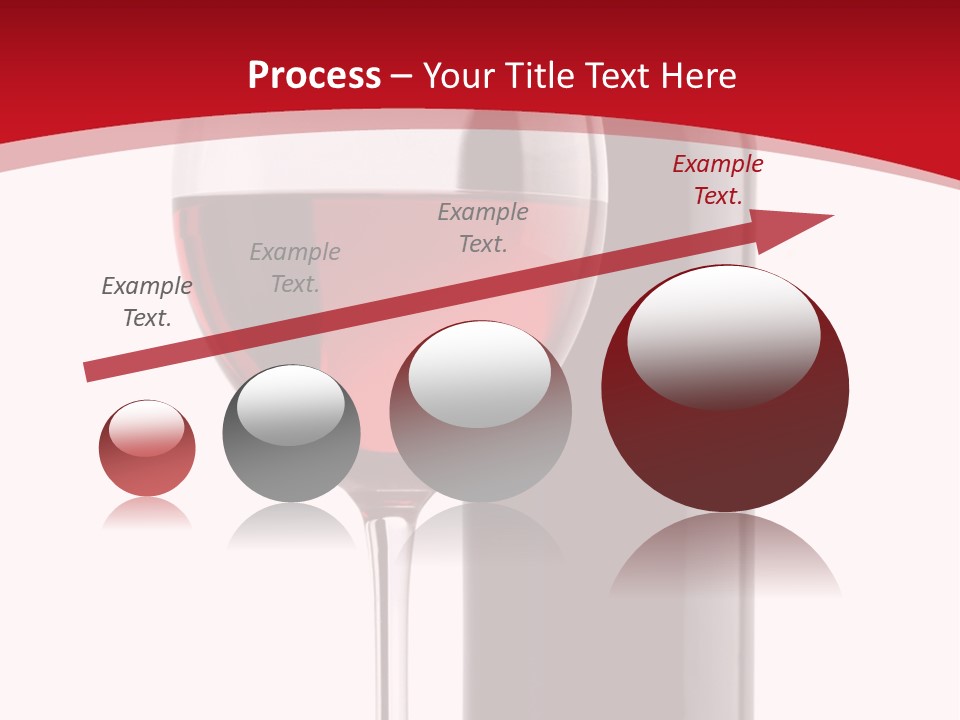 Process – Your Title Text Here

Example Text.

Example Text.

Example Text.

Example Text.